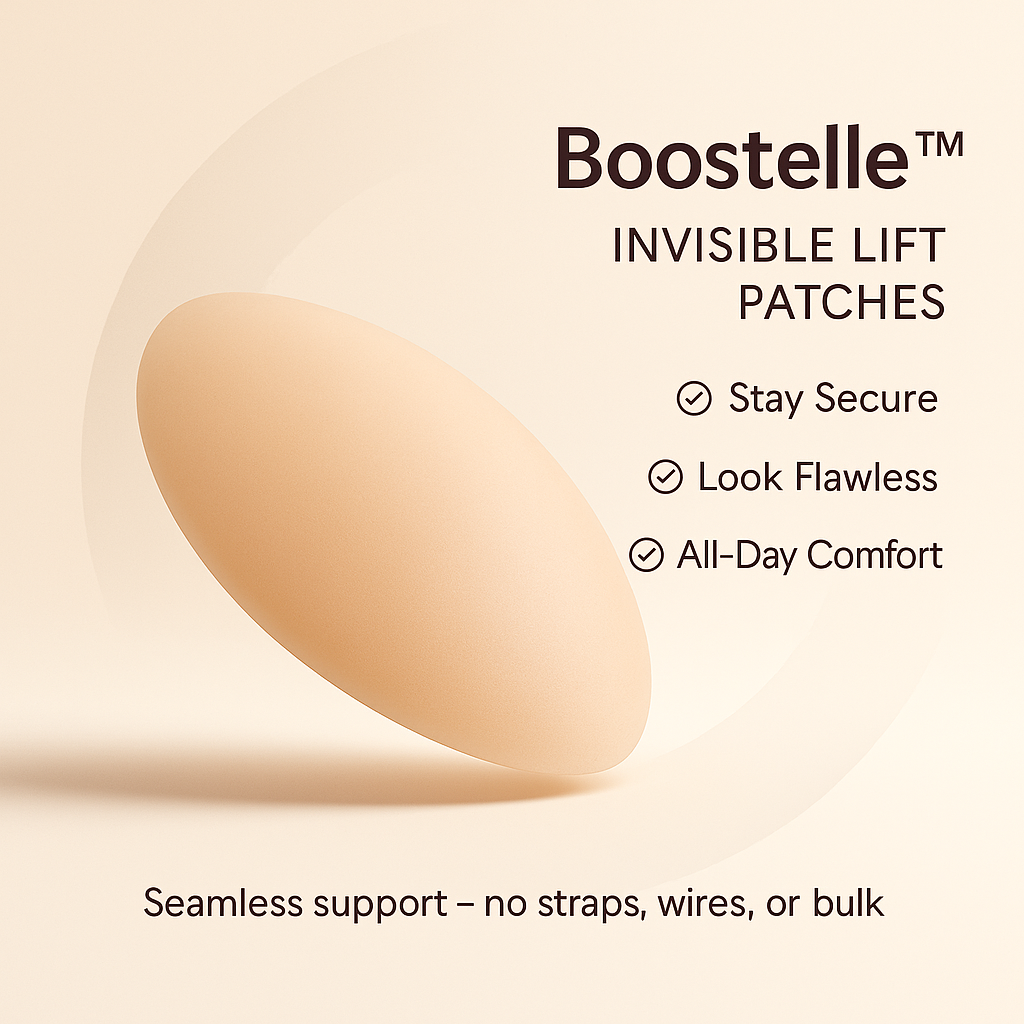 Boostelle™

INVISIBLE LIFT PATCHES

Stay Secure

Look Flawless

All-Day Comfort

Seamless support – no straps, wires, or bulk